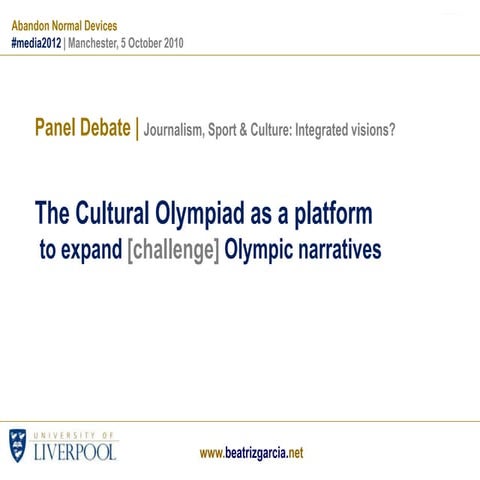 Abandon Normal Devices
#media2012 | Manchester, 5 October 2010

Panel Debate | Journalism, Sport & Culture: Integrated visions?

The Cultural Olympiad as a platform to expand [challenge] Olympic narratives

UNIVERSITY OF LIVERPOOL

www.beatrizgarcia.net